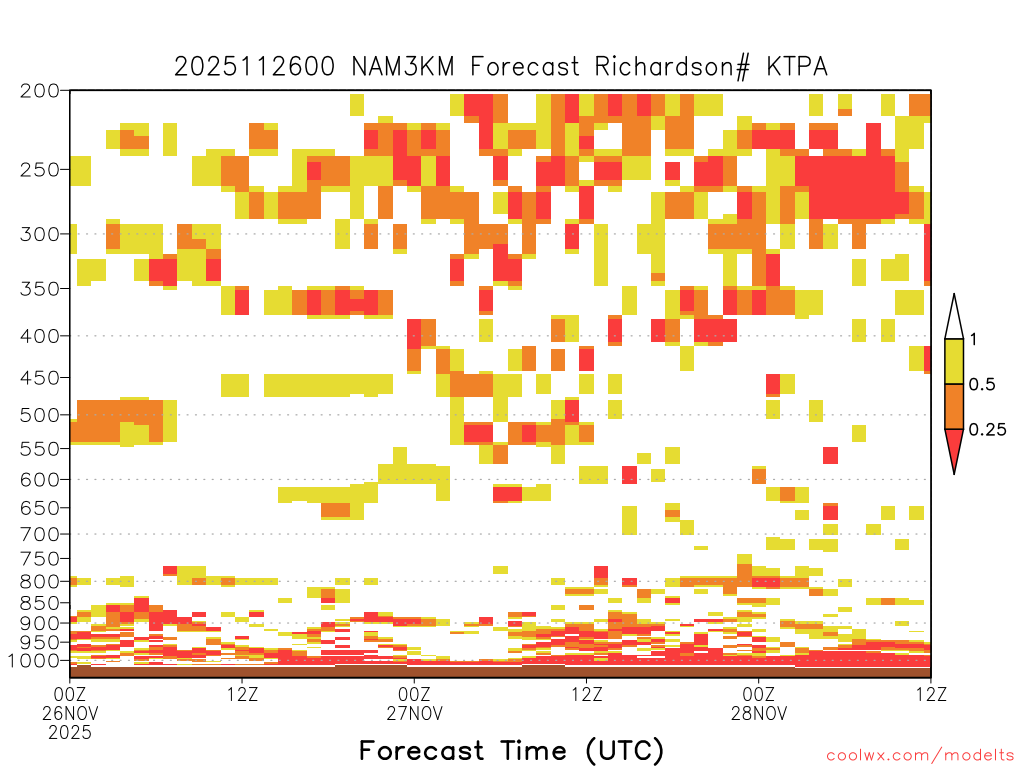 2025112600 NAM3KM Forecast Richardson# KTPA

200
250
300
350
400
450
500
550
600
650
700
750
800
850
900
950
1000

1
0.5
0.25

00Z
26NOV
2025

12Z

00Z
27NOV

12Z

00Z
28NOV

12Z

Forecast Time (UTC)

coolwx.com/modelts